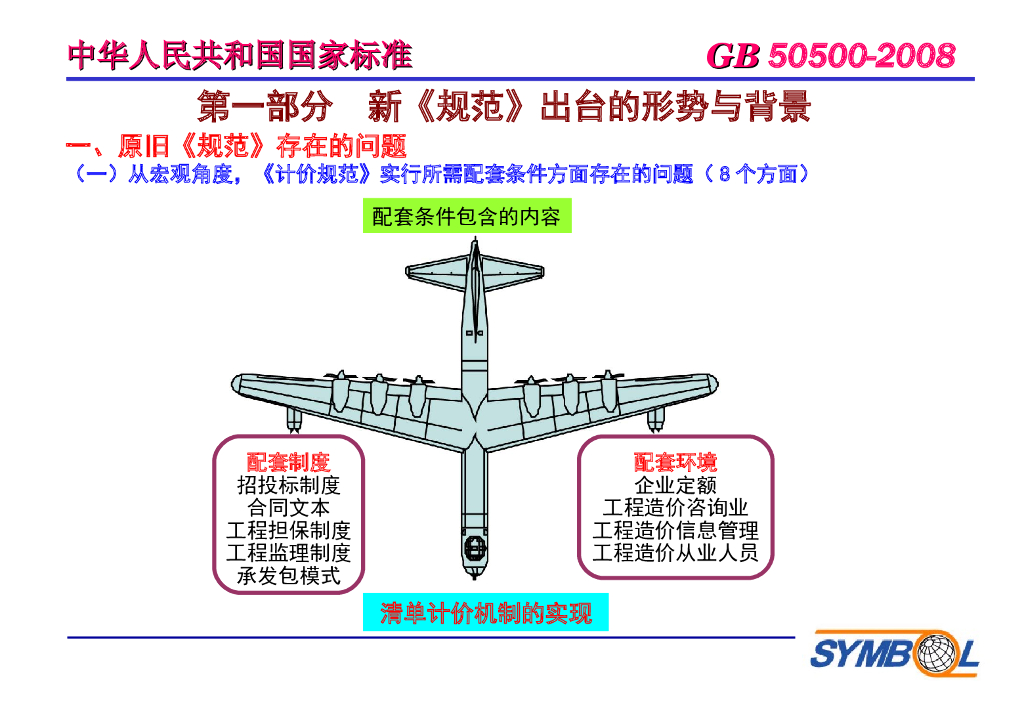 中华人民共和国国家标准

GB 50500-2008

第一部分　新《规范》出台的形势与背景

一、原旧《规范》存在的问题

（一）从宏观角度，《计价规范》实行所需配套条件方面存在的问题（8个方面）

配套条件包含的内容

配套制度
招投标制度
合同文本
工程担保制度
工程监理制度
承发包模式

配套环境
企业定额
工程造价咨询业
工程造价信息管理
工程造价从业人员

清单计价机制的实现

SYMBOL